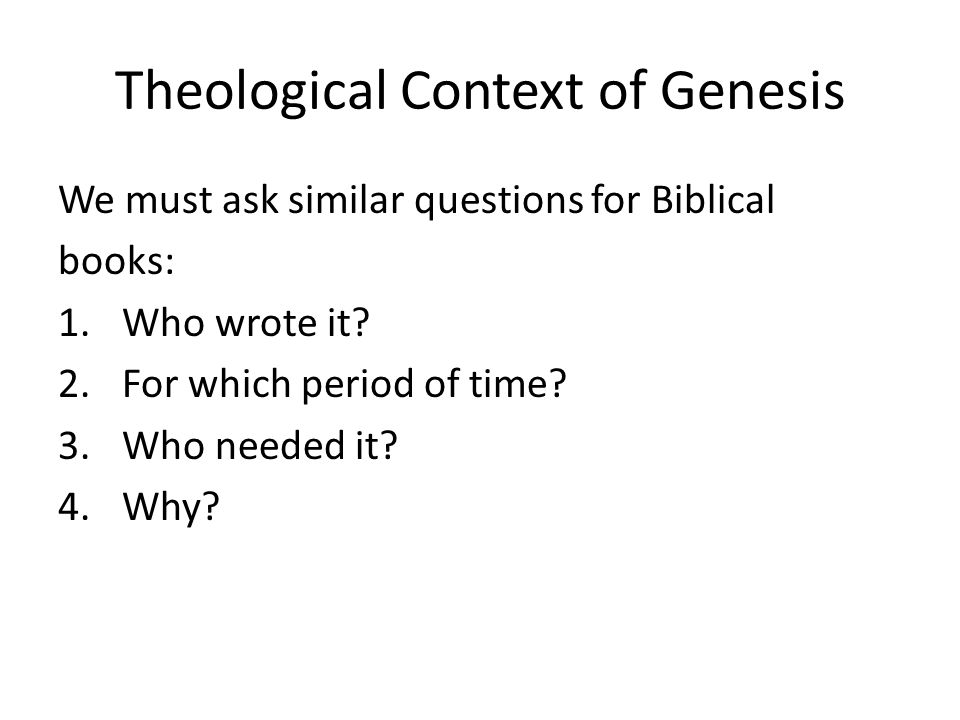 Theological Context of Genesis

We must ask similar questions for Biblical books:

1. Who wrote it?
2. For which period of time?
3. Who needed it?
4. Why?